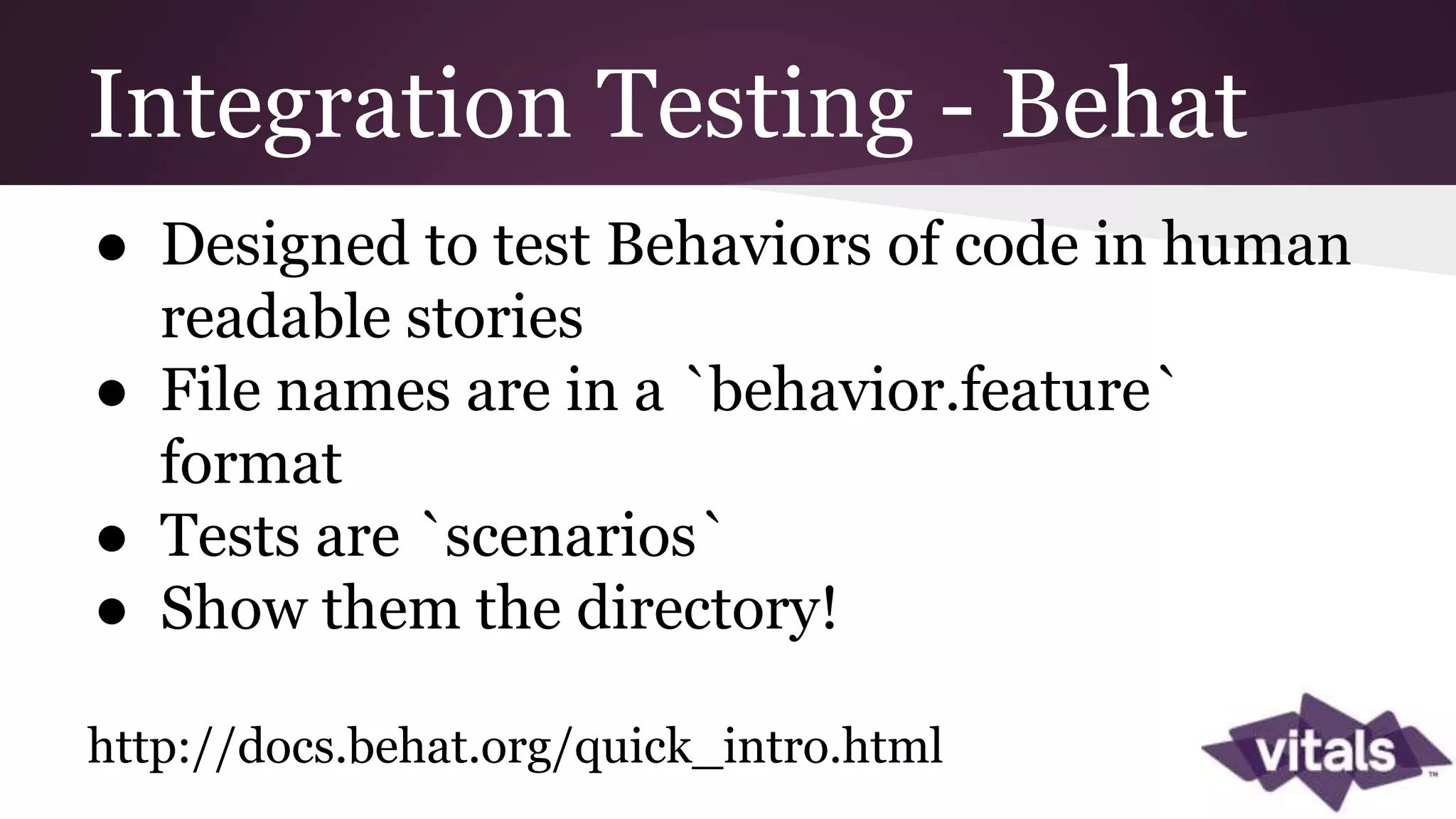 Integration Testing - Behat

● Designed to test Behaviors of code in human readable stories
● File names are in a `behavior.feature` format
● Tests are `scenarios`
● Show them the directory!

http://docs.behat.org/quick_intro.html

vitals™